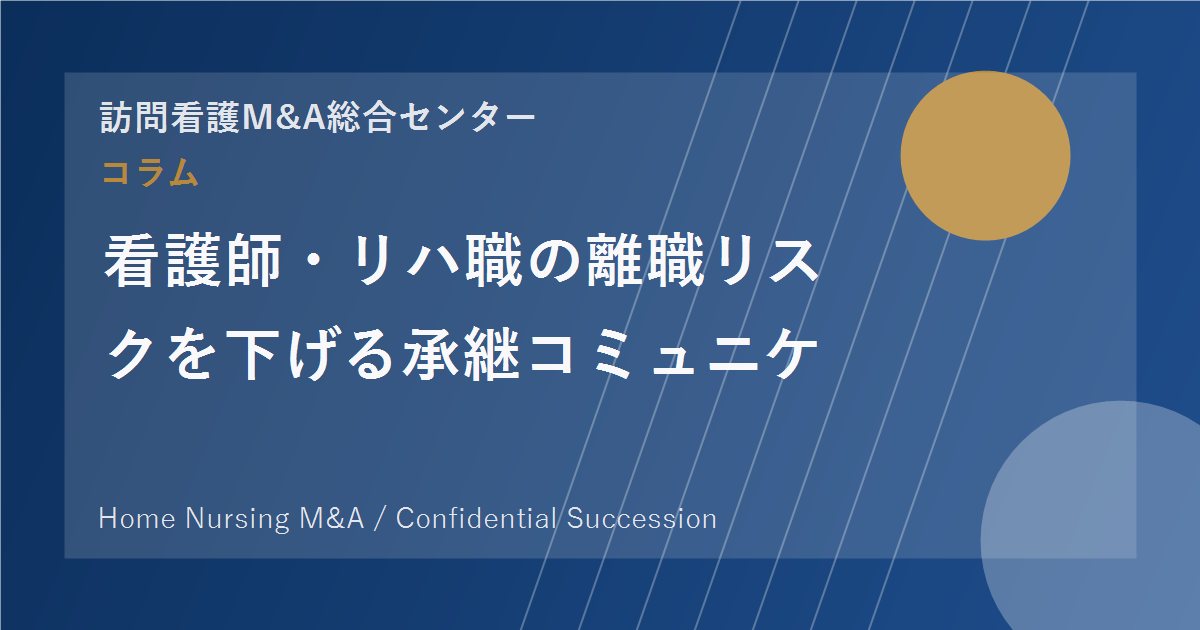 訪問看護M&A総合センター

コラム

看護師・リハ職の離職リスクを下げる承継コミュニケ

Home Nursing M&A / Confidential Succession